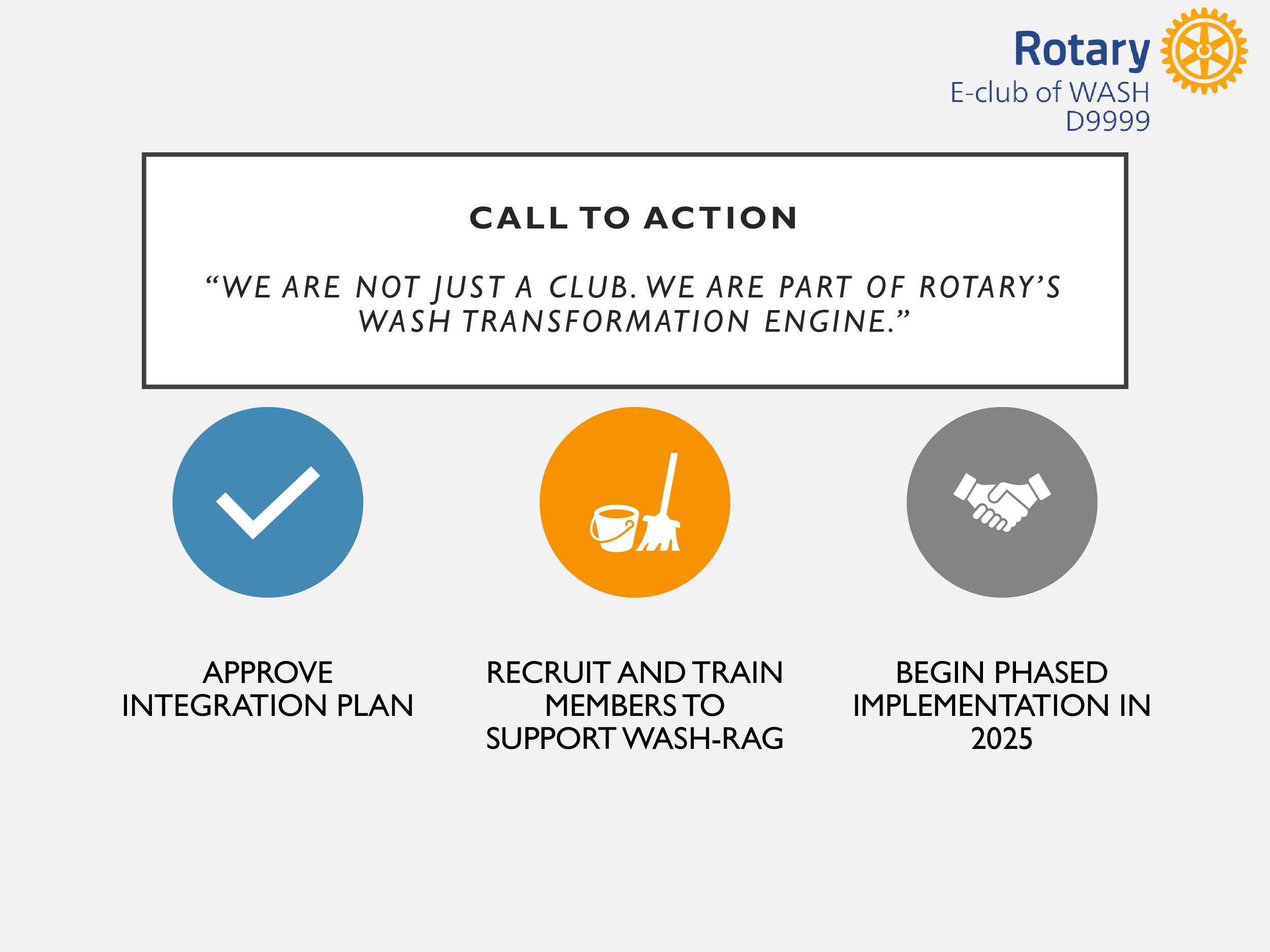 Rotary
E-club of WASH
D9999

CALL TO ACTION

“WE ARE NOT JUST A CLUB. WE ARE PART OF ROTARY’S WASH TRANSFORMATION ENGINE.”

APPROVE INTEGRATION PLAN

RECRUIT AND TRAIN MEMBERS TO SUPPORT WASH-RAG

BEGIN PHASED IMPLEMENTATION IN 2025